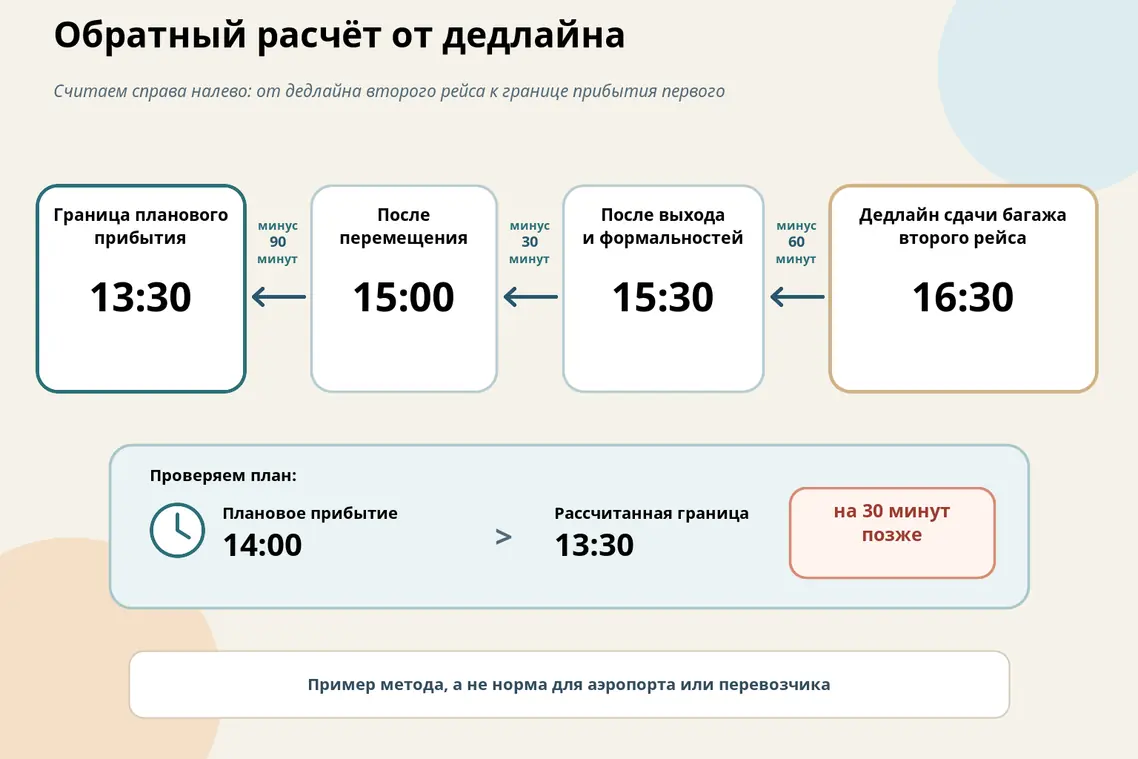 Обратный расчёт от дедлайна

Считаем справа налево: от дедлайна второго рейса к границе прибытия первого

Граница планового прибытия
13:30

минус 90 минут

После перемещения
15:00

минус 30 минут

После выхода и формальностей
15:30

минус 60 минут

Дедлайн сдачи багажа второго рейса
16:30

Проверяем план:

Плановое прибытие
14:00

>

Рассчитанная граница
13:30

на 30 минут позже

Пример метода, а не норма для аэропорта или перевозчика